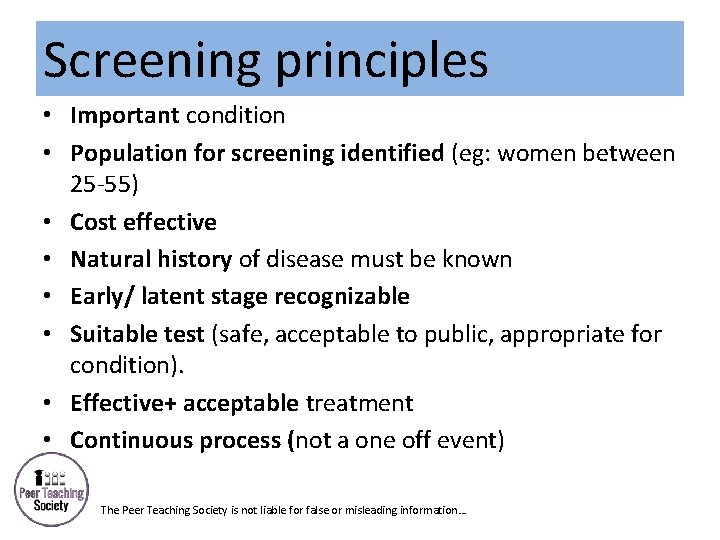 Screening principles

• Important condition
• Population for screening identified (eg: women between 25-55)
• Cost effective
• Natural history of disease must be known
• Early/ latent stage recognizable
• Suitable test (safe, acceptable to public, appropriate for condition).
• Effective+ acceptable treatment
• Continuous process (not a one off event)

Peer Teaching Society

The Peer Teaching Society is not liable for false or misleading information…